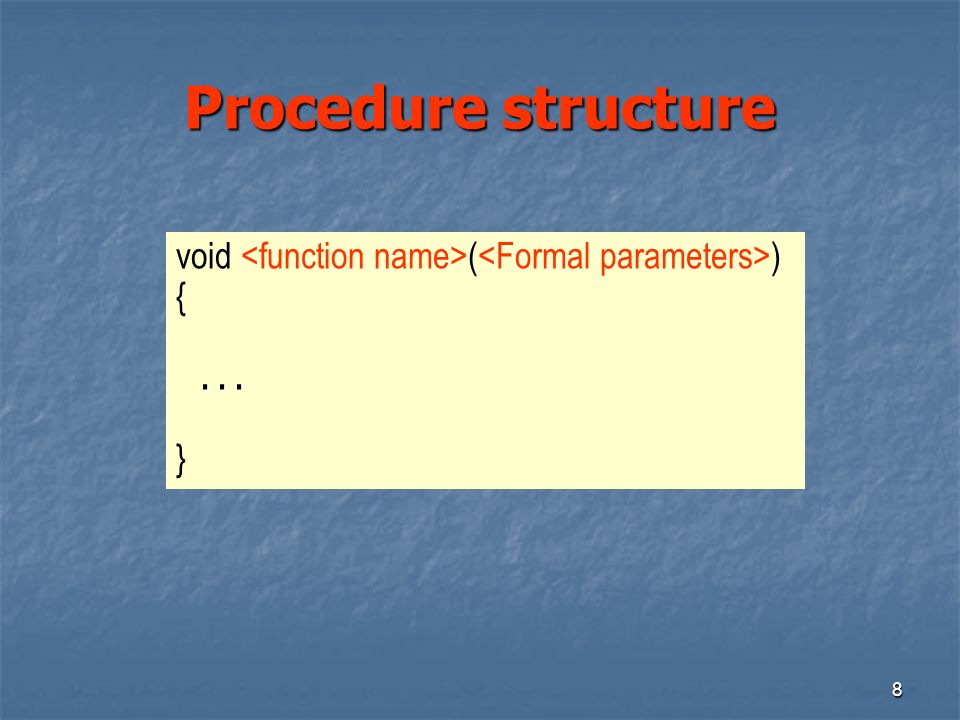 Procedure structure

void <function name>(<Formal parameters>)
{

…

}

8